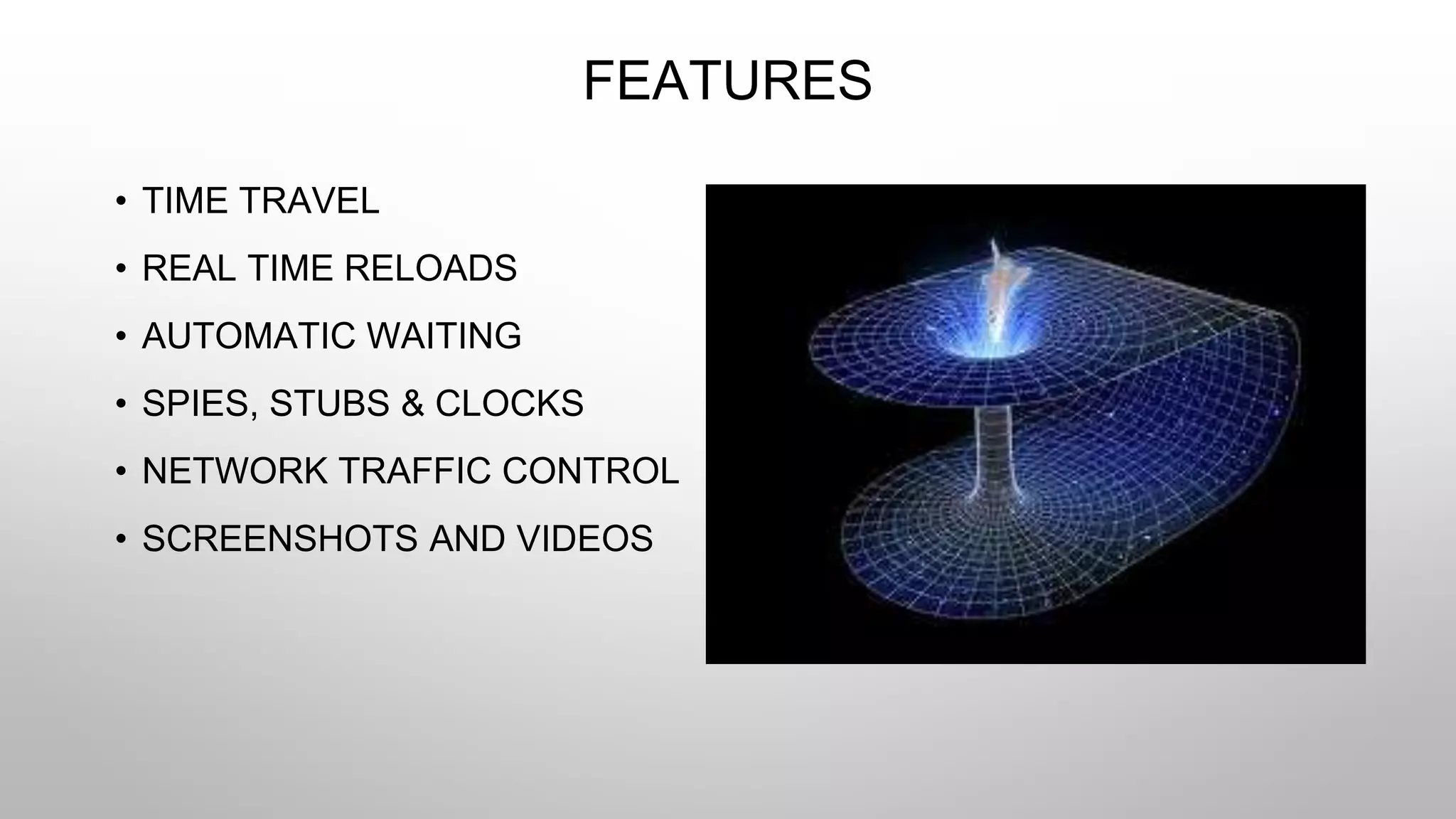 FEATURES

• TIME TRAVEL
• REAL TIME RELOADS
• AUTOMATIC WAITING
• SPIES, STUBS & CLOCKS
• NETWORK TRAFFIC CONTROL
• SCREENSHOTS AND VIDEOS